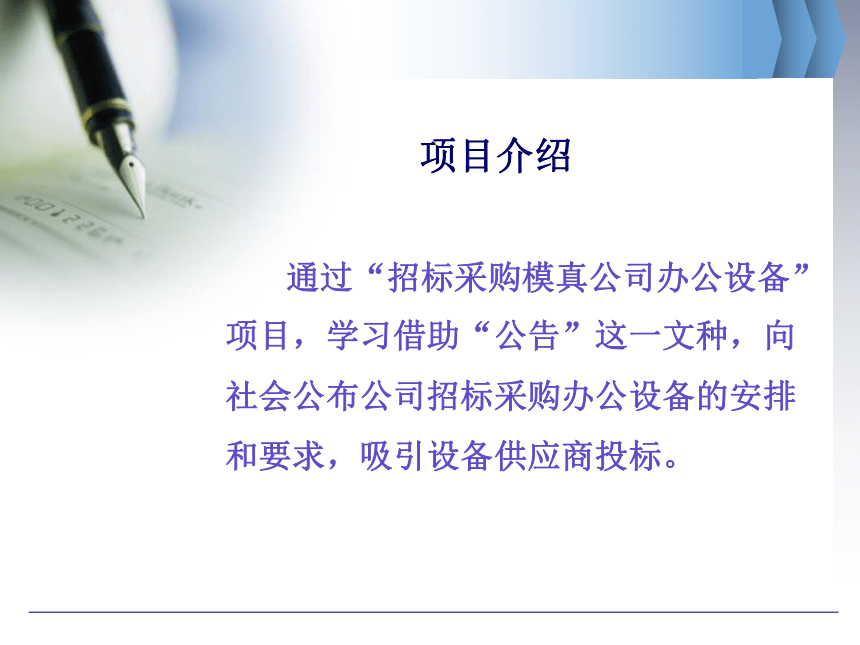 项目介绍

通过“招标采购模真公司办公设备”项目，学习借助“公告”这一文种，向社会公布公司招标采购办公设备的安排和要求，吸引设备供应商投标。